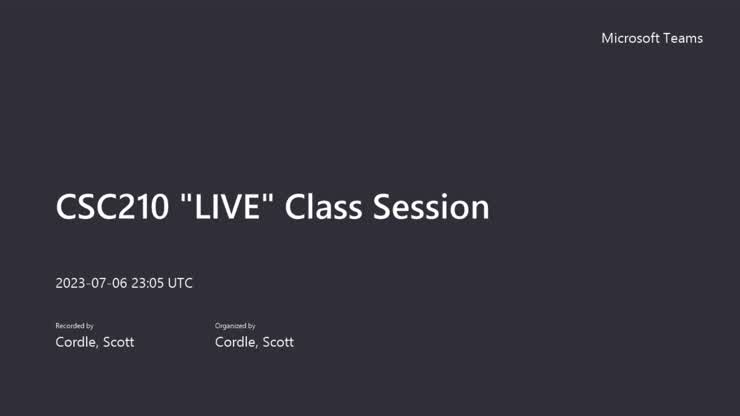 Microsoft Teams

CSC210 "LIVE" Class Session

2023-07-06 23:05 UTC

Recorded by
Cordle, Scott

Organized by
Cordle, Scott